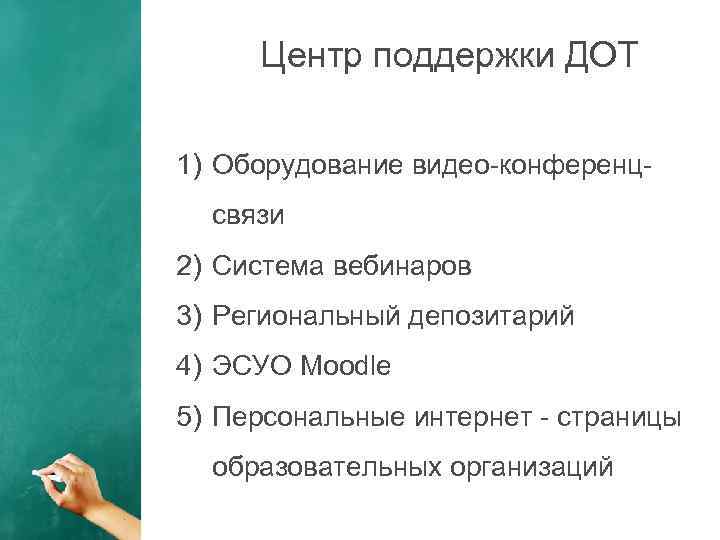 Центр поддержки ДОТ

1) Оборудование видео-конференц-связи
2) Система вебинаров
3) Региональный депозитарий
4) ЭСУО Moodle
5) Персональные интернет - страницы образовательных организаций